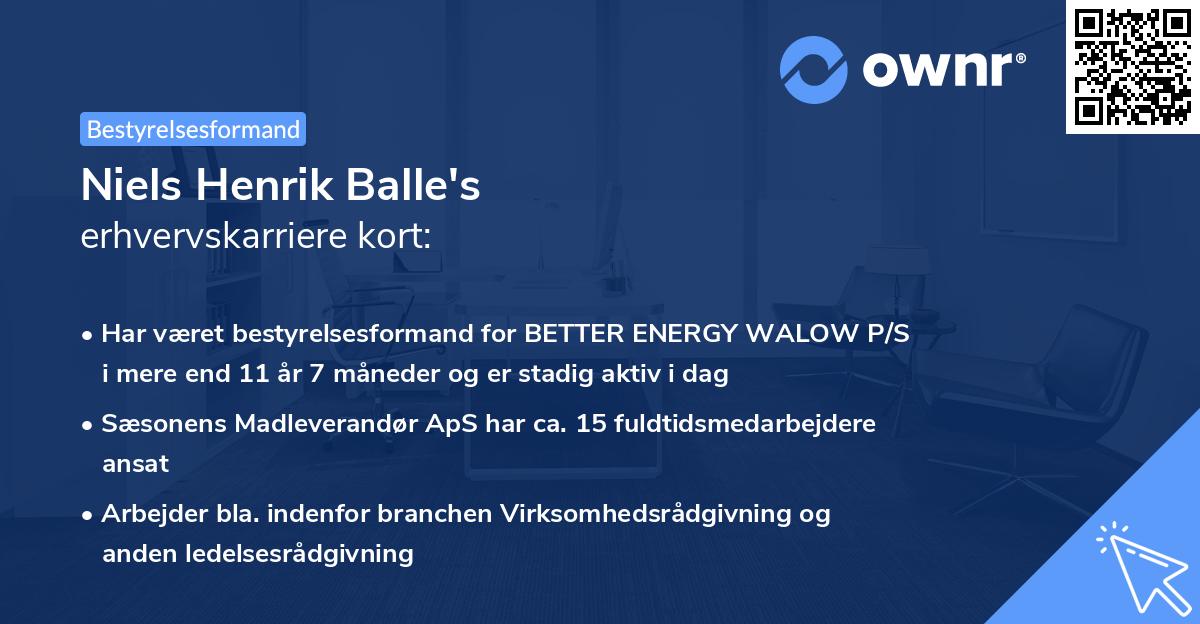 ownr®

Bestyrelsesformand

Niels Henrik Balle's
erhvervskarriere kort:

• Har været bestyrelsesformand for BETTER ENERGY WALOW P/S i mere end 11 år 7 måneder og er stadig aktiv i dag

• Sæsonens Madleverandør ApS har ca. 15 fuldtidsmedarbejdere ansat

• Arbejder bla. indenfor branchen Virksomhedsrådgivning og anden ledelsesrådgivning